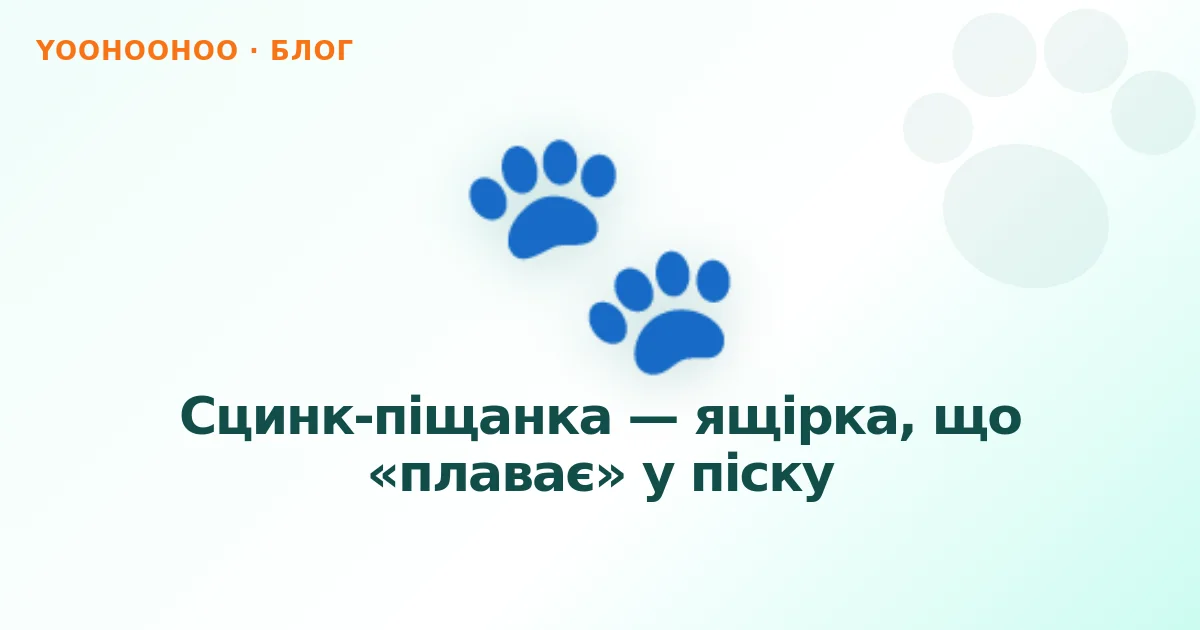 YOOHOOHOO · БЛОГ

Сцинк-піщанка — ящірка, що «плаває» у піску